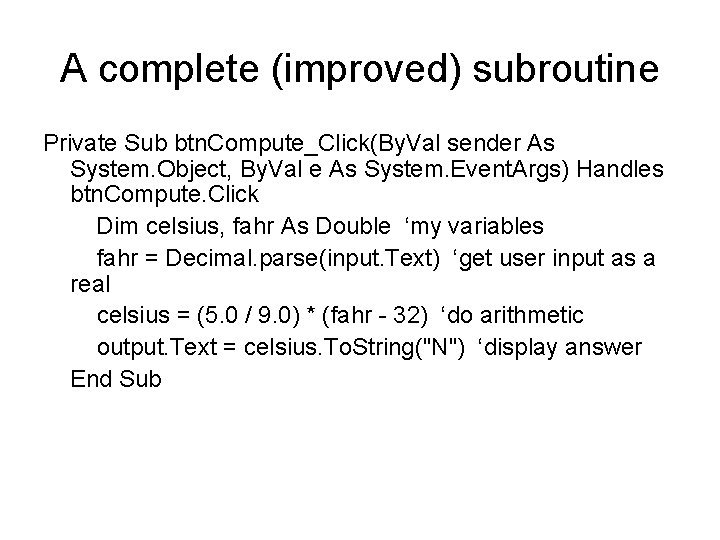 A complete (improved) subroutine

Private Sub btnCompute_Click(ByVal sender As System.Object, ByVal e As System.EventArgs) Handles btnCompute.Click

Dim celsius, fahr As Double ‘my variables

fahr = Decimal.parse(input.Text) ‘get user input as a real

celsius = (5.0 / 9.0) * (fahr - 32) ‘do arithmetic

output.Text = celsius.ToString("N") ‘display answer

End Sub